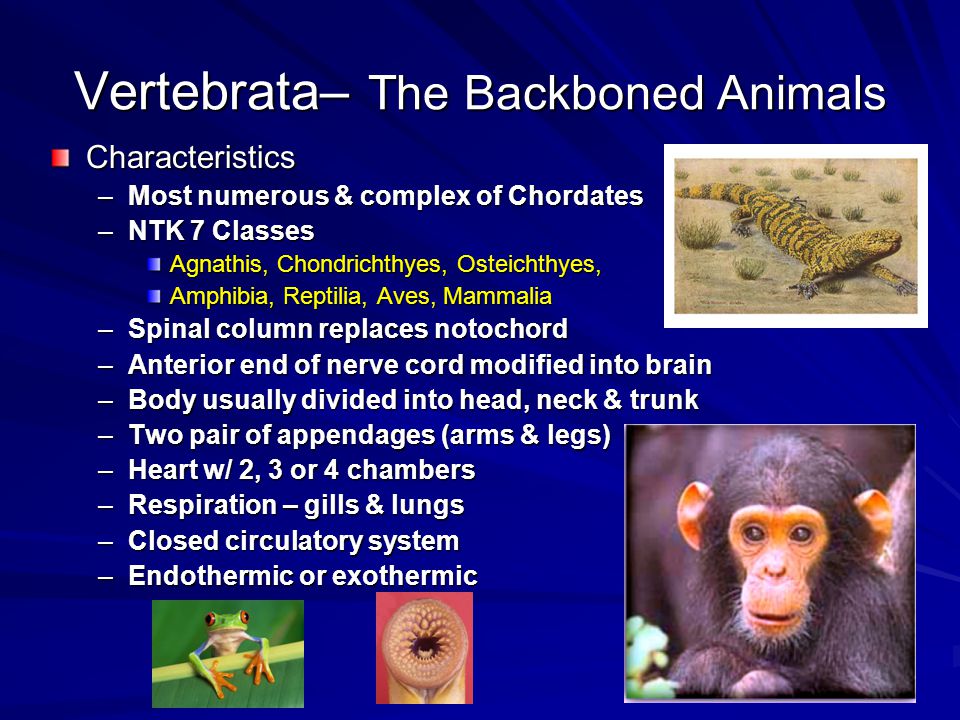 Vertebrata– The Backboned Animals

Characteristics

– Most numerous & complex of Chordates
– NTK 7 Classes
  Agnathis, Chondrichthyes, Osteichthyes,
  Amphibia, Reptilia, Aves, Mammalia
– Spinal column replaces notochord
– Anterior end of nerve cord modified into brain
– Body usually divided into head, neck & trunk
– Two pair of appendages (arms & legs)
– Heart w/ 2, 3 or 4 chambers
– Respiration – gills & lungs
– Closed circulatory system
– Endothermic or exothermic